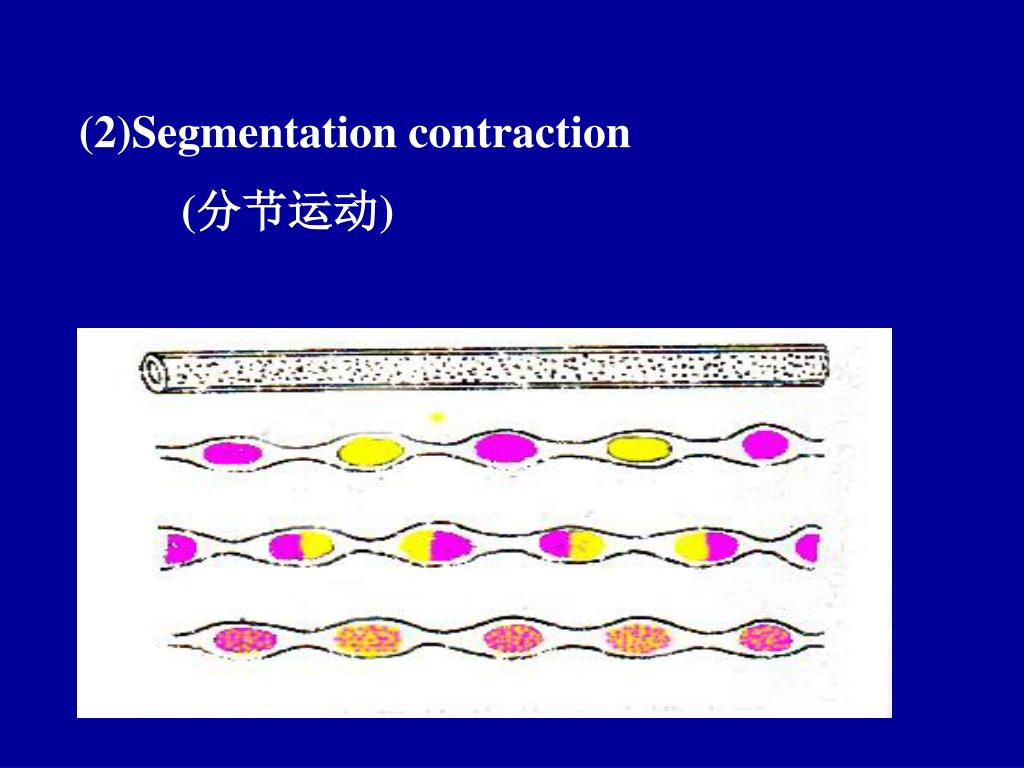 (2)Segmentation contraction

(分节运动)